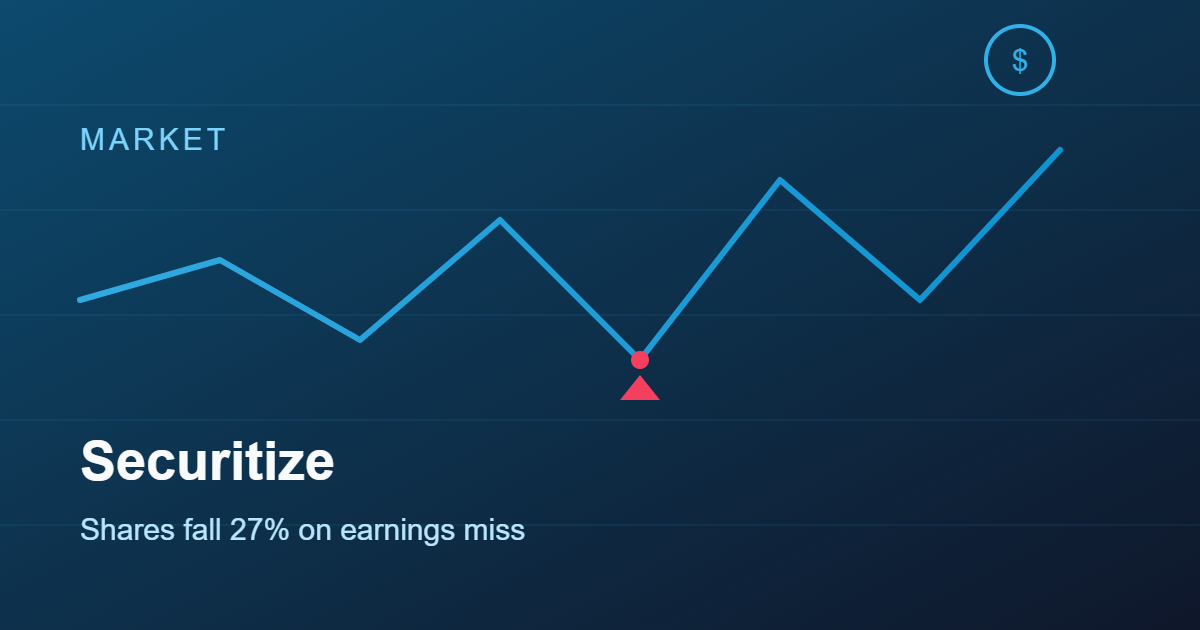 $

MARKET

Securitize

Shares fall 27% on earnings miss